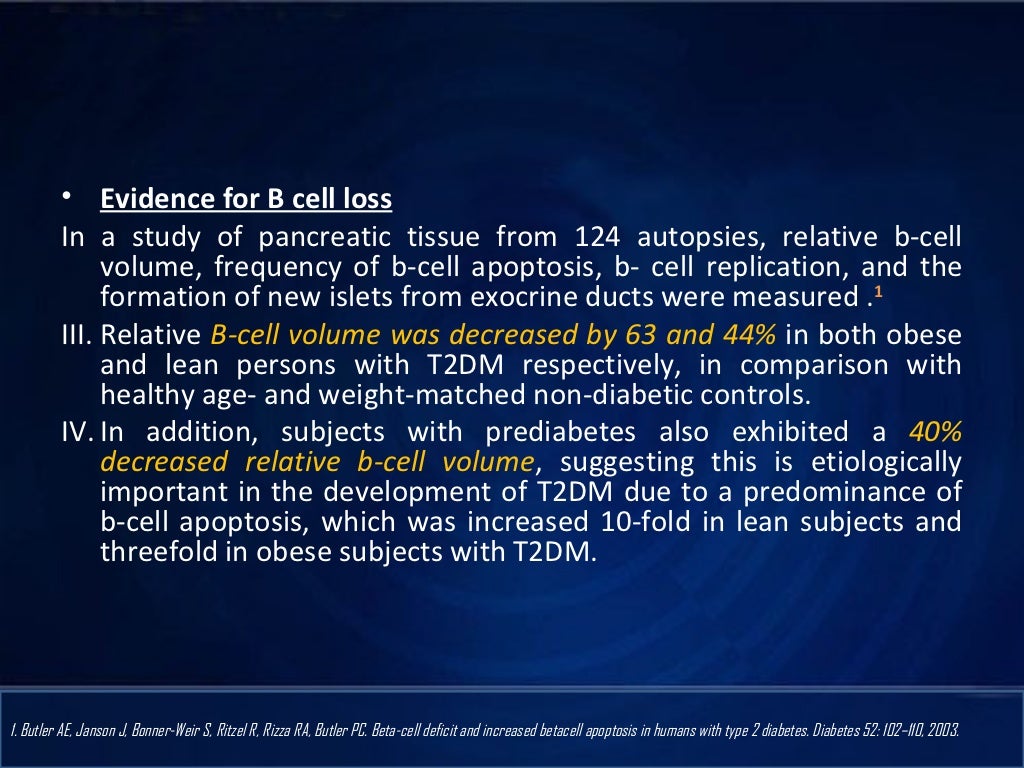 • Evidence for B cell loss

In a study of pancreatic tissue from 124 autopsies, relative b-cell volume, frequency of b-cell apoptosis, b- cell replication, and the formation of new islets from exocrine ducts were measured .$^1$

III. Relative B-cell volume was decreased by 63 and 44% in both obese and lean persons with T2DM respectively, in comparison with healthy age- and weight-matched non-diabetic controls.

IV. In addition, subjects with prediabetes also exhibited a 40% decreased relative b-cell volume, suggesting this is etiologically important in the development of T2DM due to a predominance of b-cell apoptosis, which was increased 10-fold in lean subjects and threefold in obese subjects with T2DM.

1. Butler AE, Janson J, Bonner-Weir S, Ritzel R, Rizza RA, Butler PC. Beta-cell deficit and increased betacell apoptosis in humans with type 2 diabetes. Diabetes 52: 102–110, 2003.